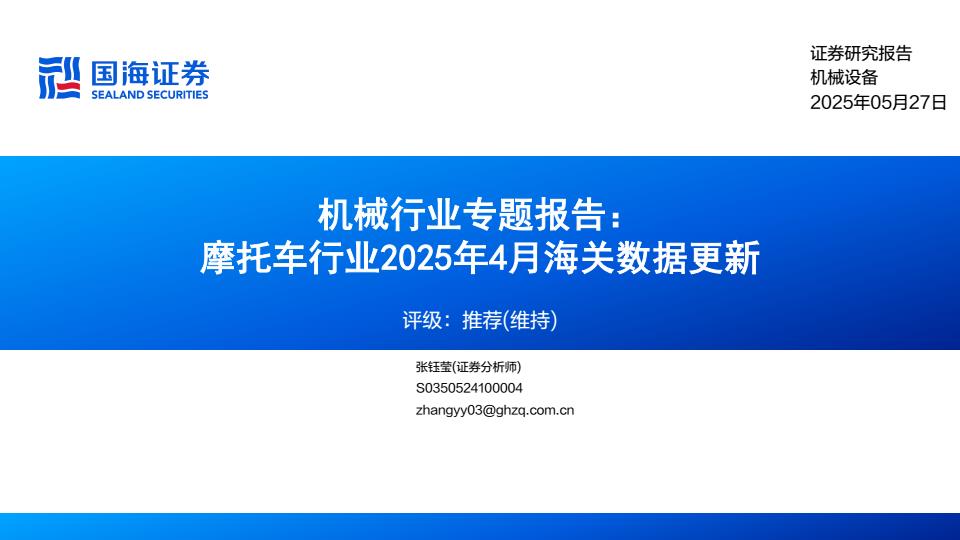 国海证券
SEALAND SECURITIES

证券研究报告
机械设备
2025年05月27日

机械行业专题报告：
摩托车行业2025年4月海关数据更新

评级：推荐(维持)

张钰莹(证券分析师)
S0350524100004
zhangyy03@ghzq.com.cn